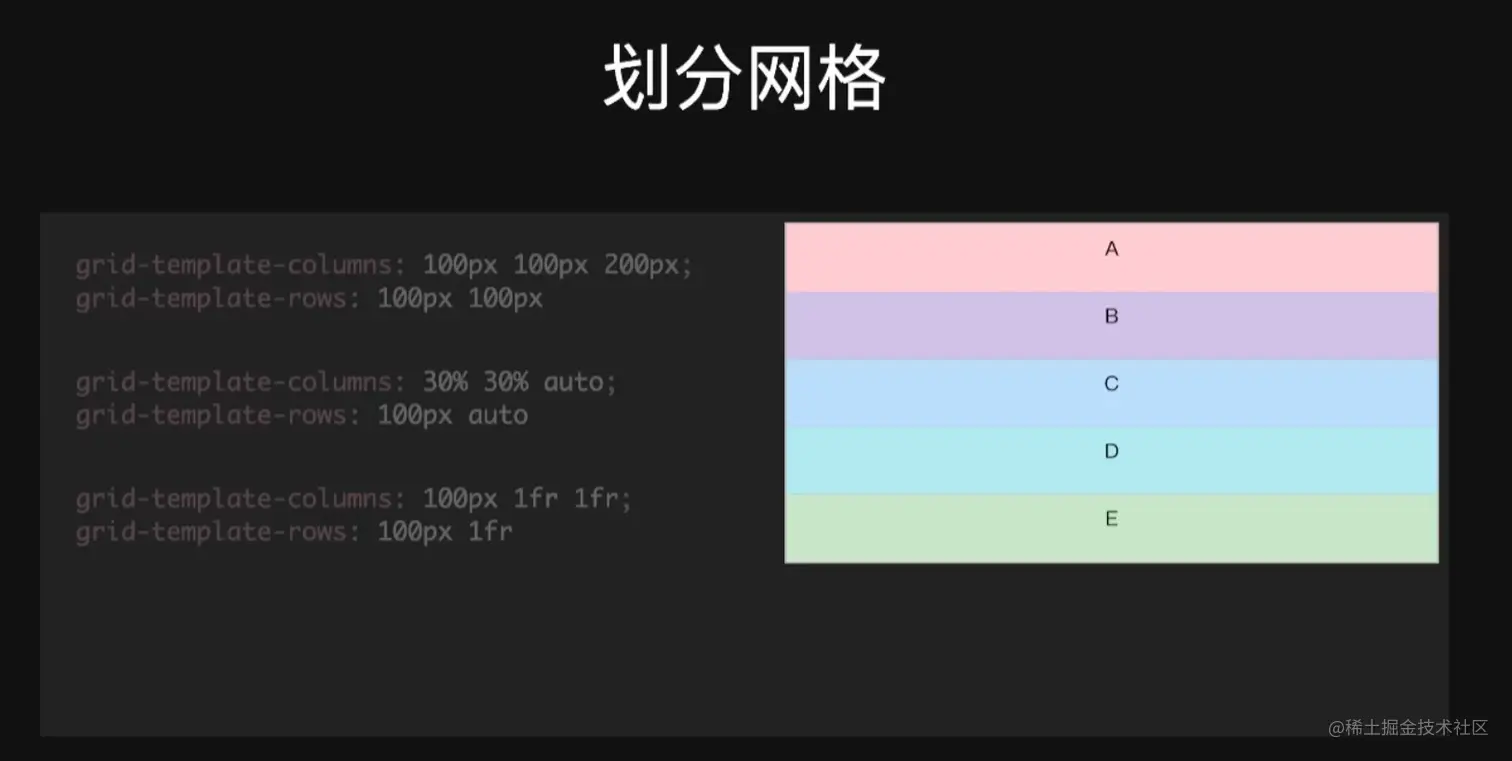 划分网格

grid-template-columns: 100px 100px 200px;
grid-template-rows: 100px 100px

grid-template-columns: 30% 30% auto;
grid-template-rows: 100px auto

grid-template-columns: 100px 1fr 1fr;
grid-template-rows: 100px 1fr

A

B

C

D

E

@稀土掘金技术社区